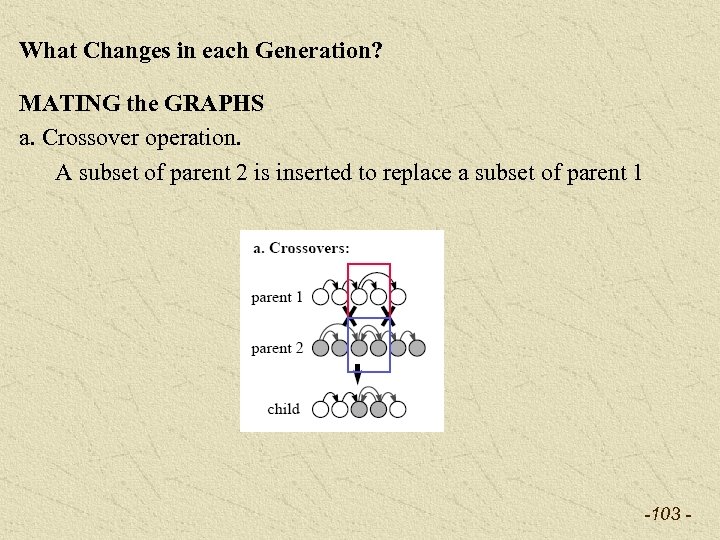 What Changes in each Generation?

MATING the GRAPHS

a. Crossover operation.

A subset of parent 2 is inserted to replace a subset of parent 1

a. Crossovers:

parent 1

parent 2

child

-103 -